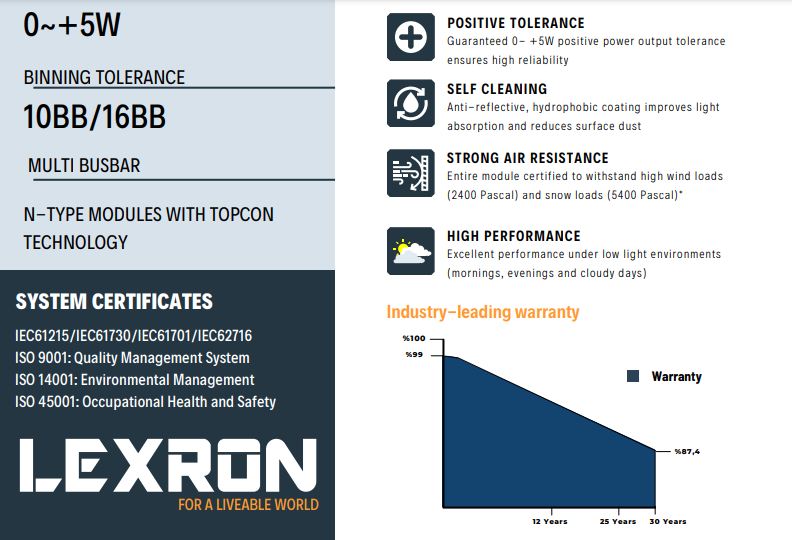 0~+5W

BINNING TOLERANCE

10BB/16BB

MULTI BUSBAR

N-TYPE MODULES WITH TOPCON TECHNOLOGY

SYSTEM CERTIFICATES

IEC61215/IEC61730/IEC61701/IEC62716
ISO 9001: Quality Management System
ISO 14001: Environmental Management
ISO 45001: Occupational Health and Safety

LEXRON
FOR A LIVEABLE WORLD

POSITIVE TOLERANCE
Guaranteed 0- +5W positive power output tolerance ensures high reliability

SELF CLEANING
Anti-reflective, hydrophobic coating improves light absorption and reduces surface dust

STRONG AIR RESISTANCE
Entire module certified to withstand high wind loads (2400 Pascal) and snow loads (5400 Pascal)*

HIGH PERFORMANCE
Excellent performance under low light environments (mornings, evenings and cloudy days)

Industry-leading warranty

%100
%99
Warranty
%87,4
12 Years
25 Years
30 Years